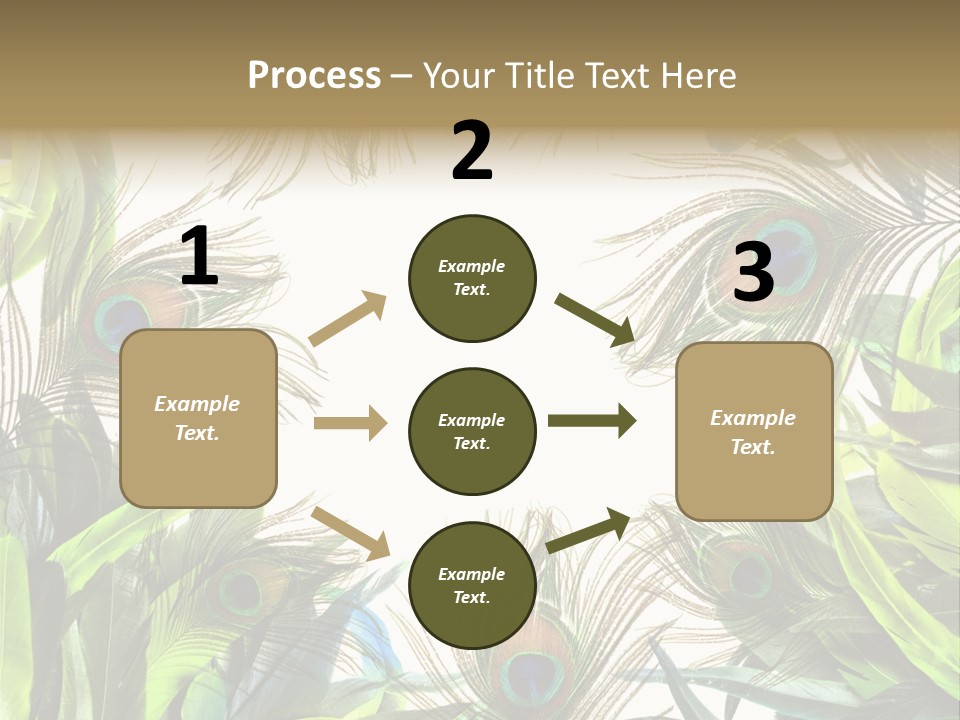 Process – Your Title Text Here

1

Example Text.

2

Example Text.

Example Text.

Example Text.

3

Example Text.